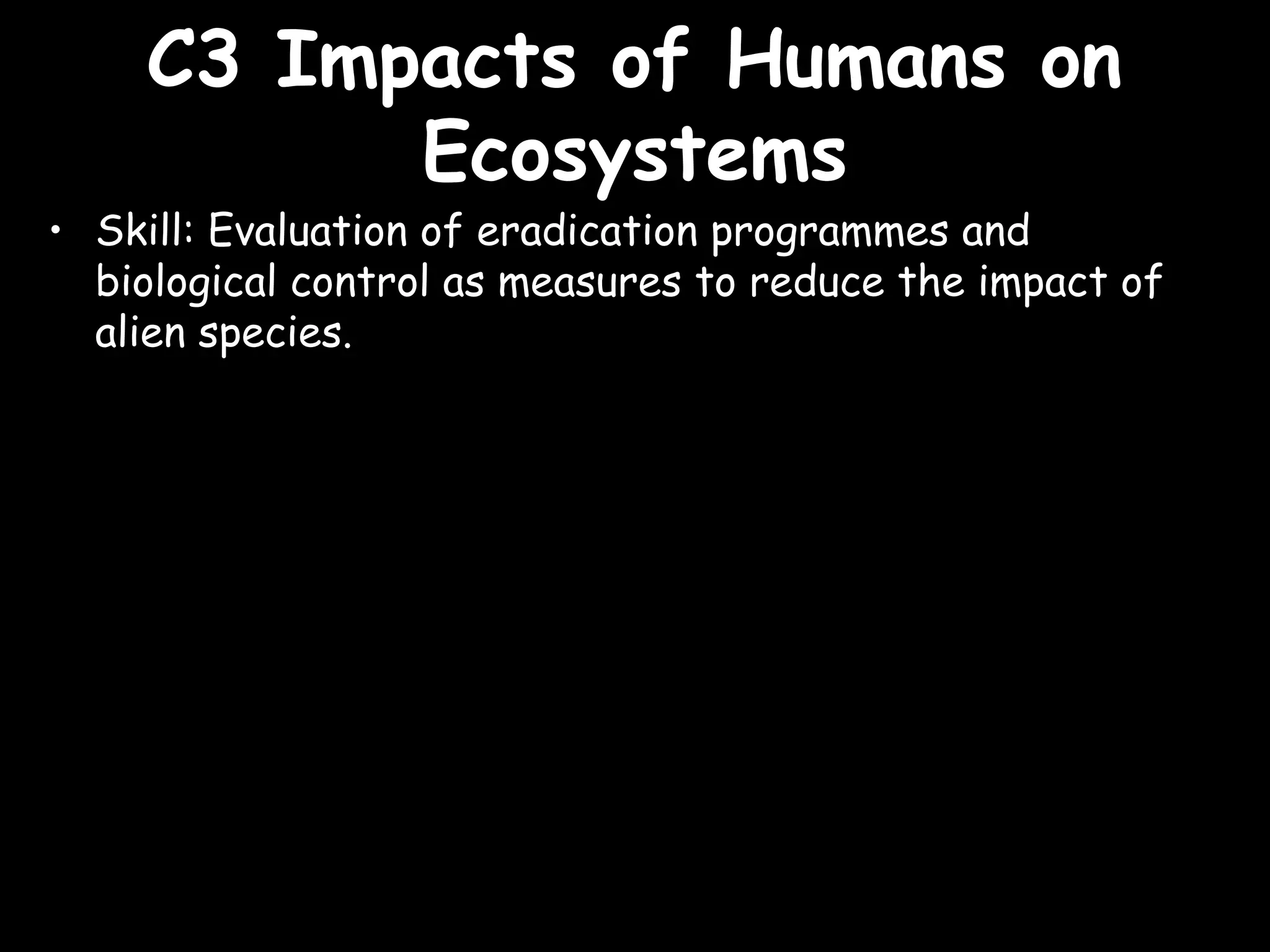 C3 Impacts of Humans on Ecosystems

• Skill: Evaluation of eradication programmes and biological control as measures to reduce the impact of alien species.